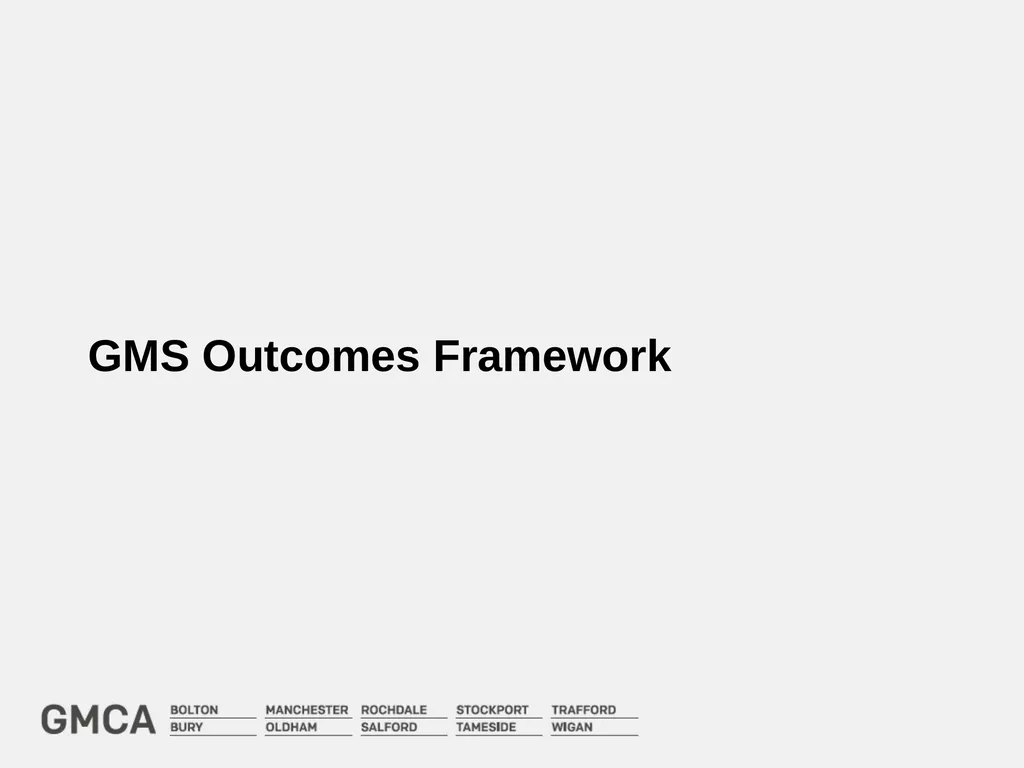 GMS Outcomes Framework

GMCA BOLTON BURY MANCHESTER OLDHAM ROCHDALE SALFORD STOCKPORT TAMESIDE TRAFFORD WIGAN